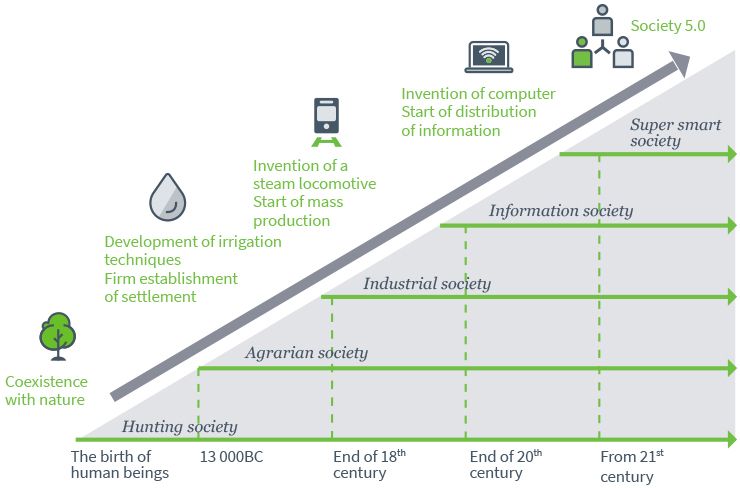 Society 5.0

Invention of computer
Start of distribution of information

Invention of a steam locomotive
Start of mass production

Development of irrigation techniques
Firm establishment of settlement

Coexistence with nature

Super smart society

Information society

Industrial society

Agrarian society

Hunting society

The birth of human beings

13 000BC

End of 18$^{th}$ century

End of 20$^{th}$ century

From 21$^{st}$ century